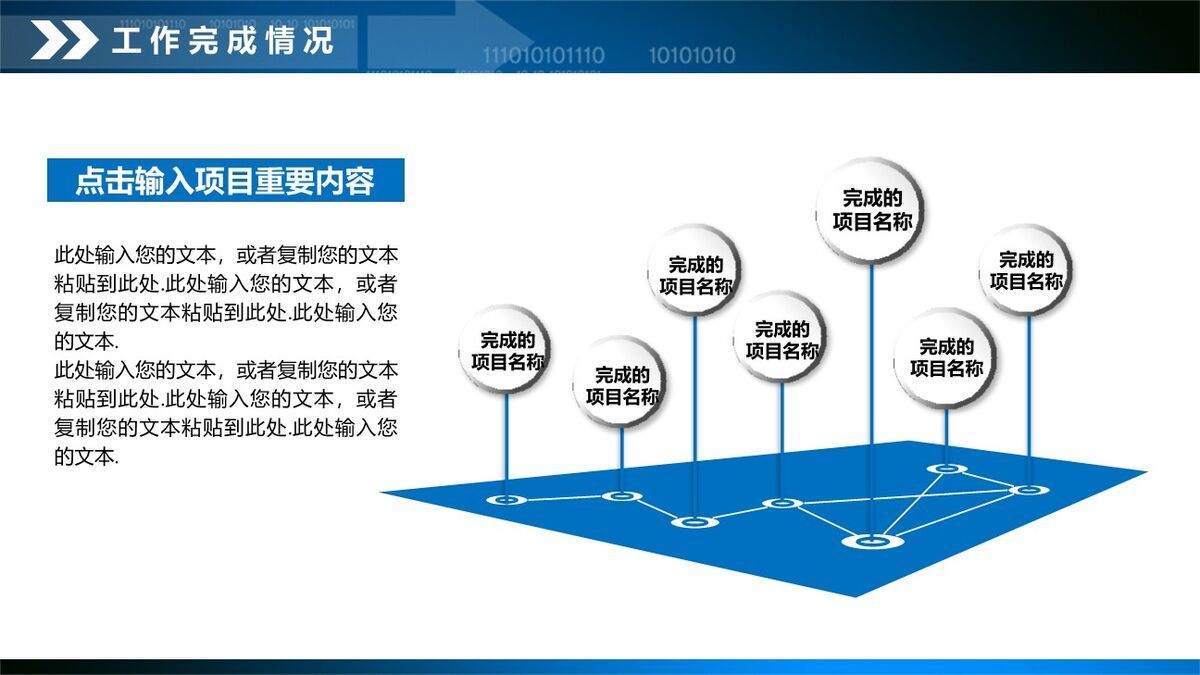 工作完成情况

11101010110 10101010

点击输入项目重要内容

此处输入您的文本，或者复制您的文本粘贴到此处.此处输入您的文本，或者复制您的文本粘贴到此处.此处输入您的文本.
此处输入您的文本，或者复制您的文本粘贴到此处.此处输入您的文本，或者复制您的文本粘贴到此处.此处输入您的文本.

完成的项目名称

完成的项目名称

完成的项目名称

完成的项目名称

完成的项目名称

完成的项目名称

完成的项目名称